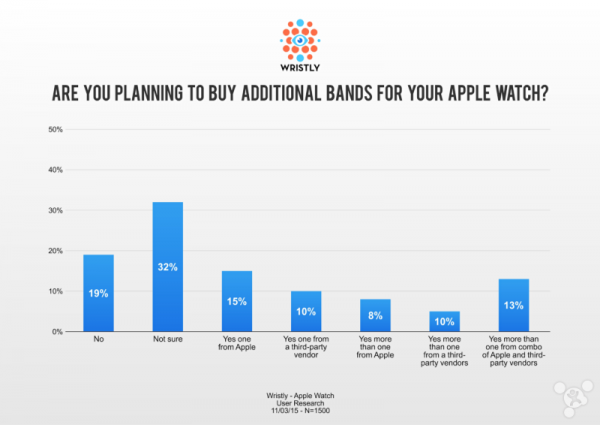 WRISTLY

ARE YOU PLANNING TO BUY ADDITIONAL BANDS FOR YOUR APPLE WATCH?

50%
40%
30%
20%
10%
0%

19%
32%
15%
10%
8%
10%
13%

No
Not sure
Yes one from Apple
Yes one from a third-party vendor
Yes more than one from Apple
Yes more than one from a third-party vendors
Yes more than one from combo of Apple and third-party vendors

Wristly - Apple Watch
User Research
11/03/15 - N=1500